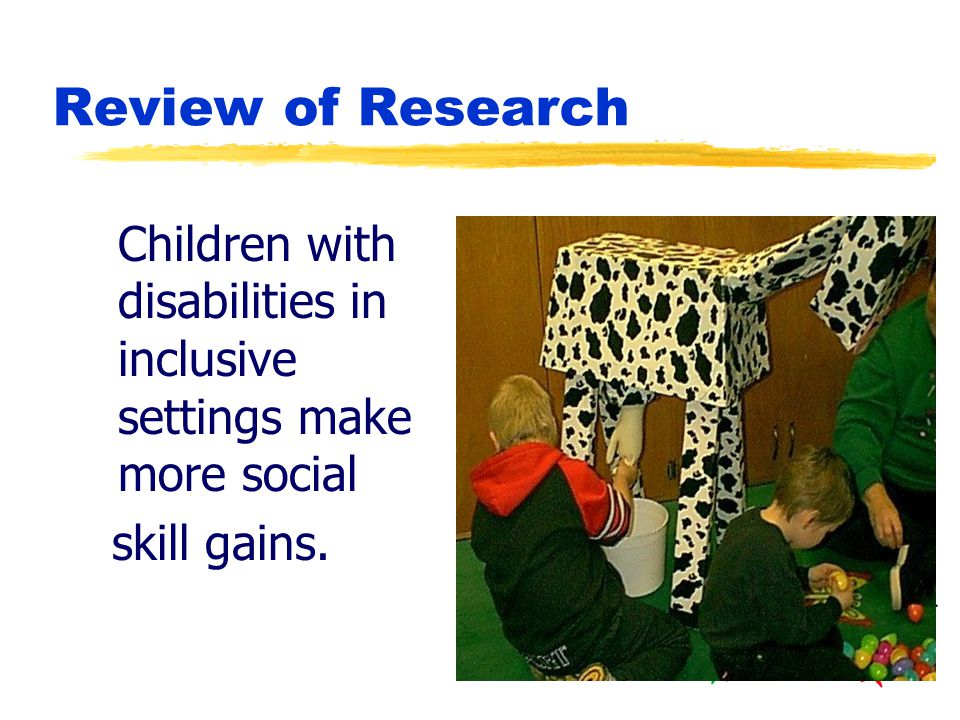 Review of Research

Children with disabilities in inclusive settings make more social skill gains.